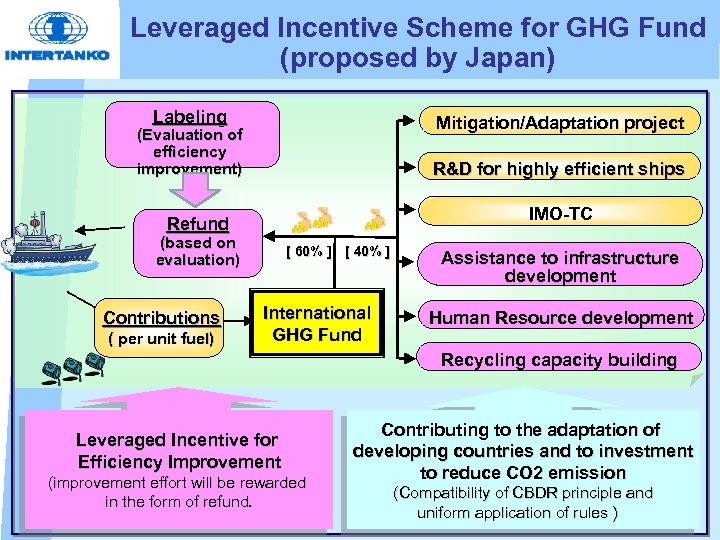 INTERTANKO

Leveraged Incentive Scheme for GHG Fund (proposed by Japan)

Labeling (Evaluation of efficiency improvement)

Refund (based on evaluation)

Contributions ( per unit fuel)

International GHG Fund

[ 60% ] [ 40% ]

Mitigation/Adaptation project

R&D for highly efficient ships

IMO-TC

Assistance to infrastructure development

Human Resource development

Recycling capacity building

Leveraged Incentive for Efficiency Improvement (improvement effort will be rewarded in the form of refund.

Contributing to the adaptation of developing countries and to investment to reduce CO2 emission (Compatibility of CBDR principle and uniform application of rules )